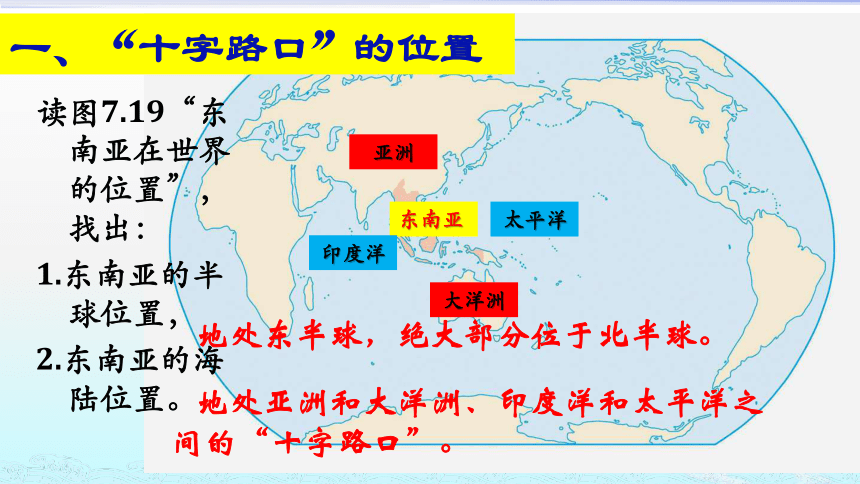 一、“十字路口”的位置

读图7.19“东南亚在世界的位置”，找出：

1.东南亚的半球位置，

地处东半球，绝大部分位于北半球。

2.东南亚的海陆位置。

地处亚洲和大洋洲、印度洋和太平洋之间的“十字路口”。

亚洲

东南亚

太平洋

印度洋

大洋洲